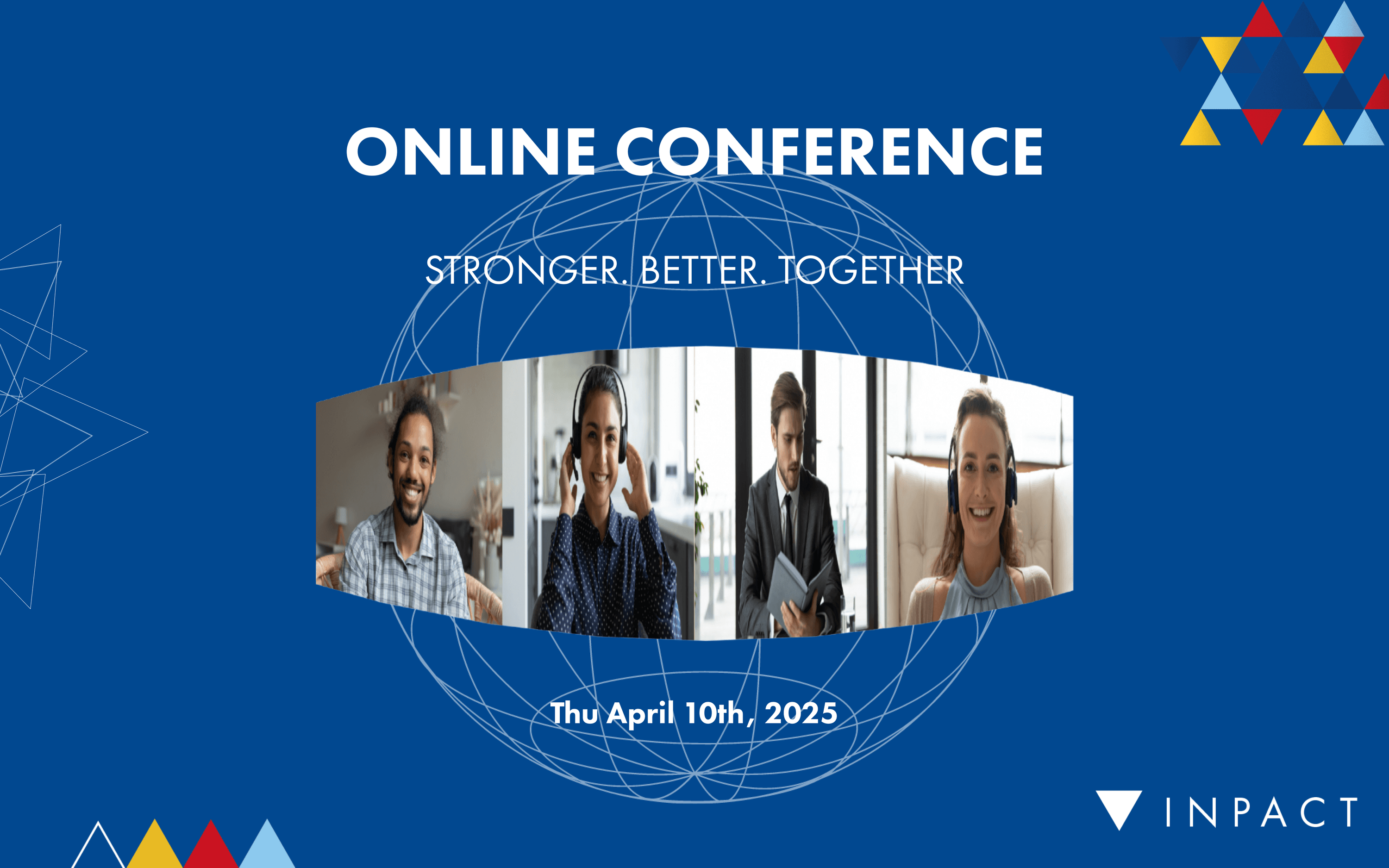 ONLINE CONFERENCE

STRONGER. BETTER. TOGETHER

Thu April 10th, 2025

INPACT